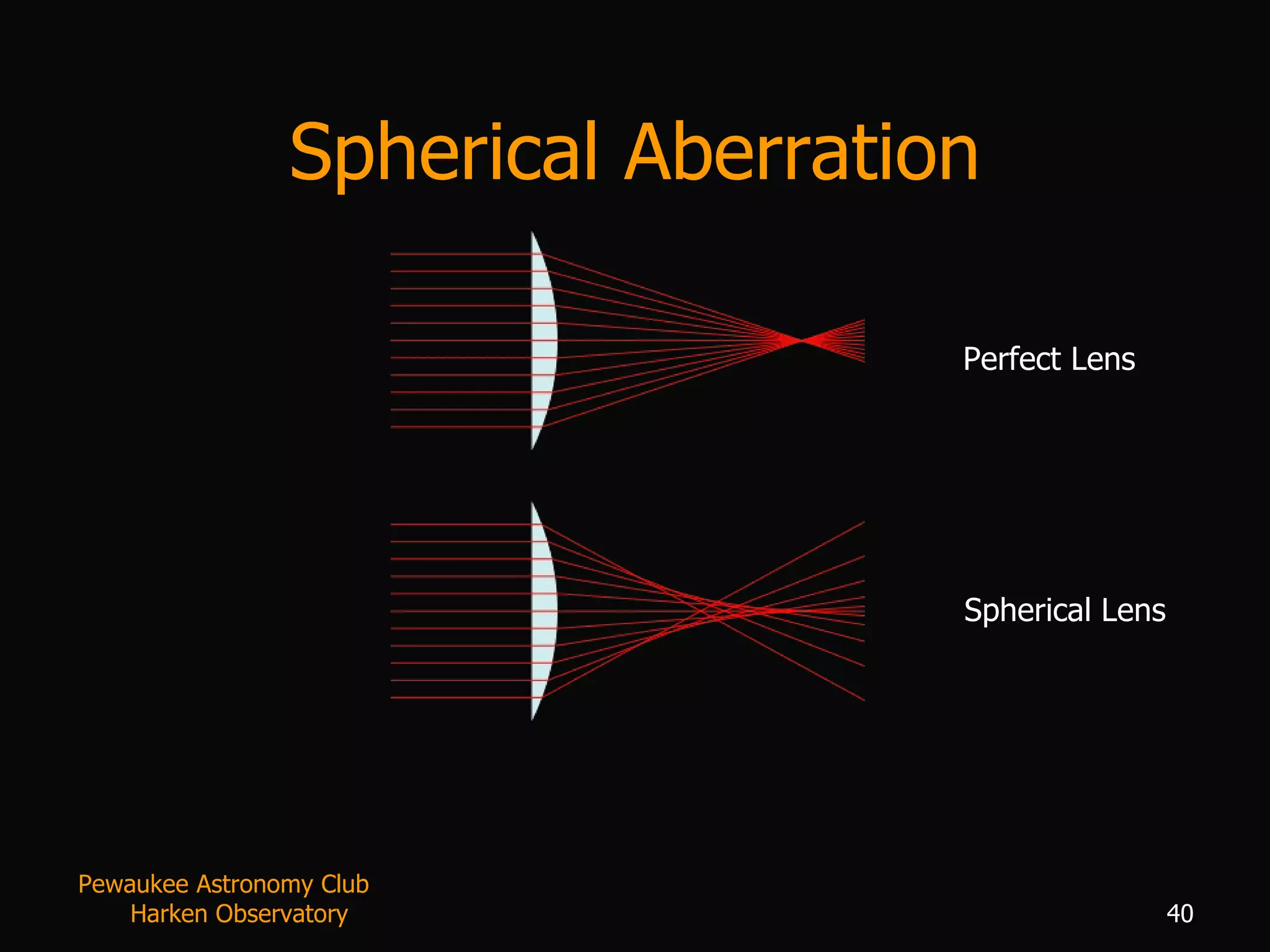 Spherical Aberration

Perfect Lens

Spherical Lens

Pewaukee Astronomy Club
Harken Observatory

40